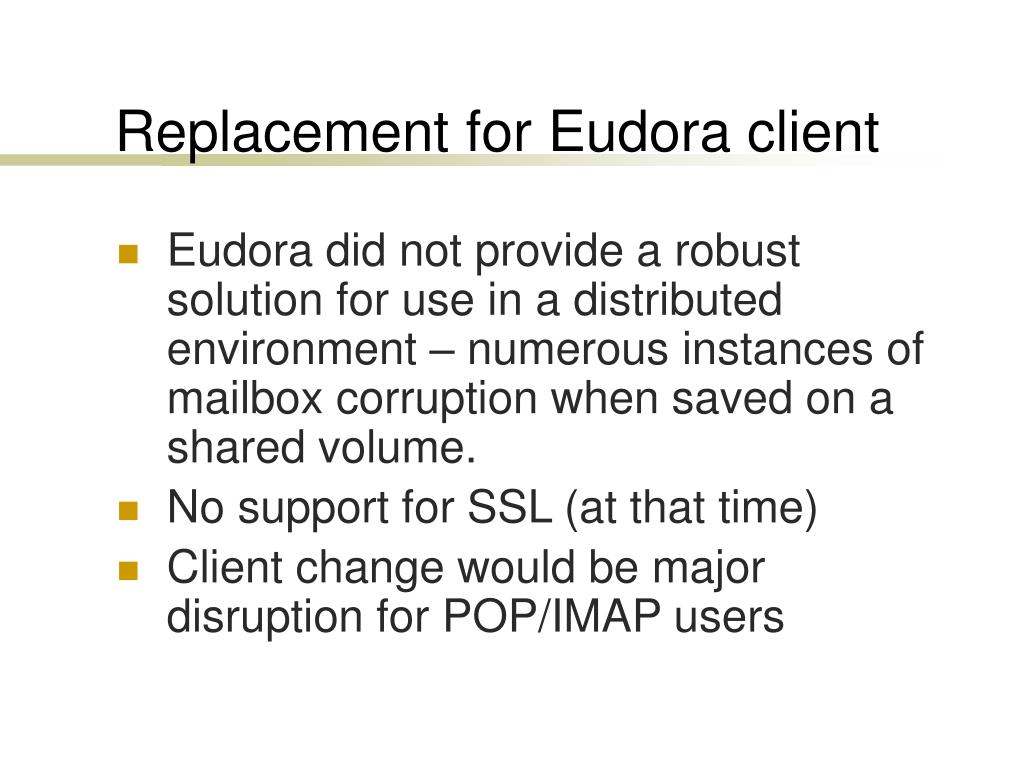 Replacement for Eudora client

- Eudora did not provide a robust solution for use in a distributed environment – numerous instances of mailbox corruption when saved on a shared volume.
- No support for SSL (at that time)
- Client change would be major disruption for POP/IMAP users